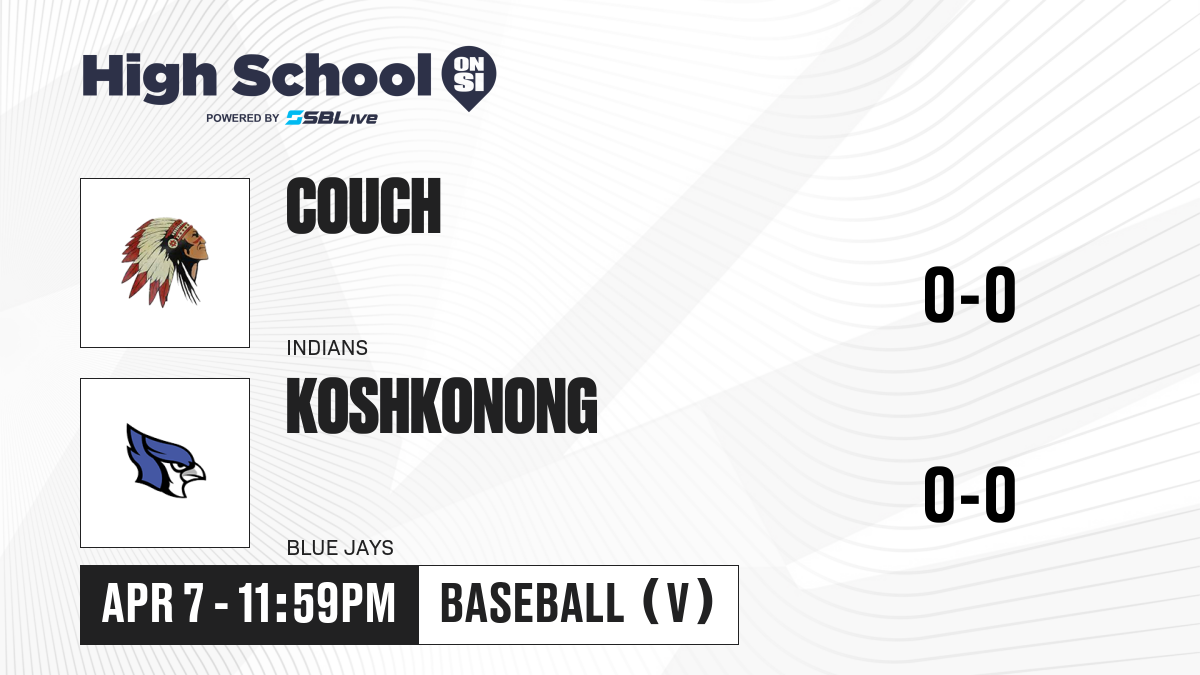 High School ON SI
POWERED BY SBLive

COUCH
INDIANS
0-0

KOSHKONONG
BLUE JAYS
0-0

APR 7 - 11:59PM
BASEBALL (V)